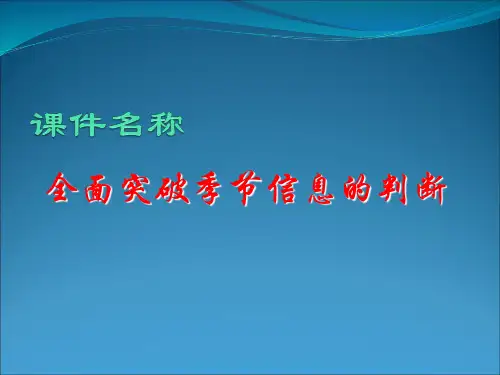 课件名称

全面突破季节信息的判断